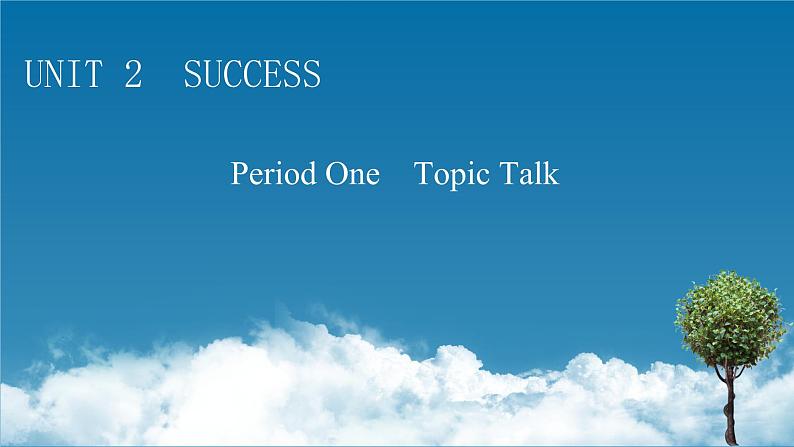 UNIT 2 SUCCESS

Period One Topic Talk